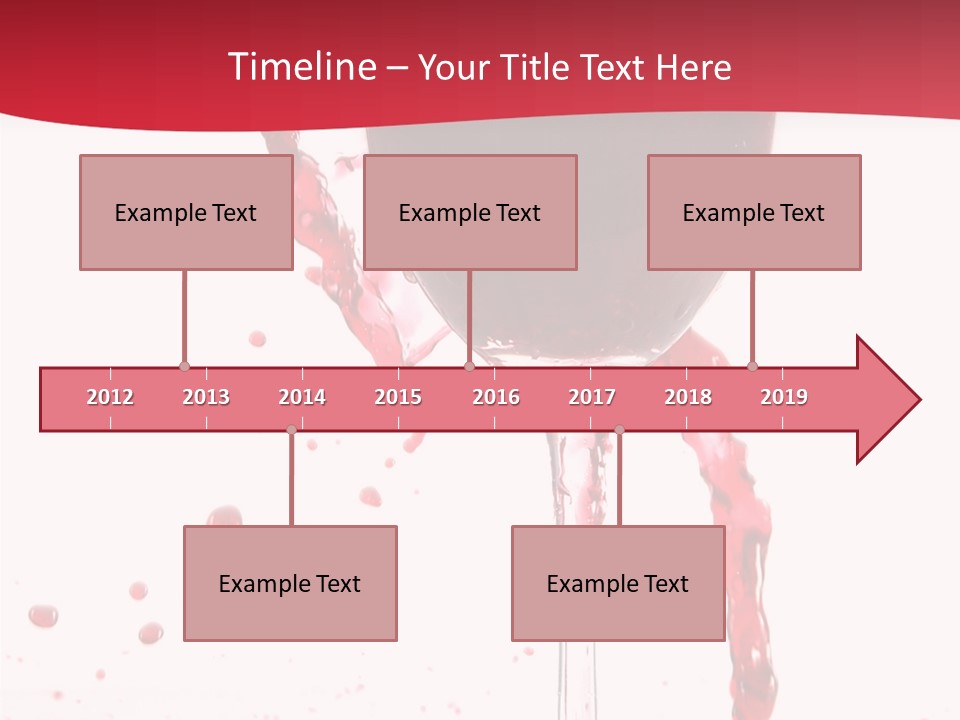 Timeline – Your Title Text Here

Example Text

Example Text

Example Text

2012 2013 2014 2015 2016 2017 2018 2019

Example Text

Example Text